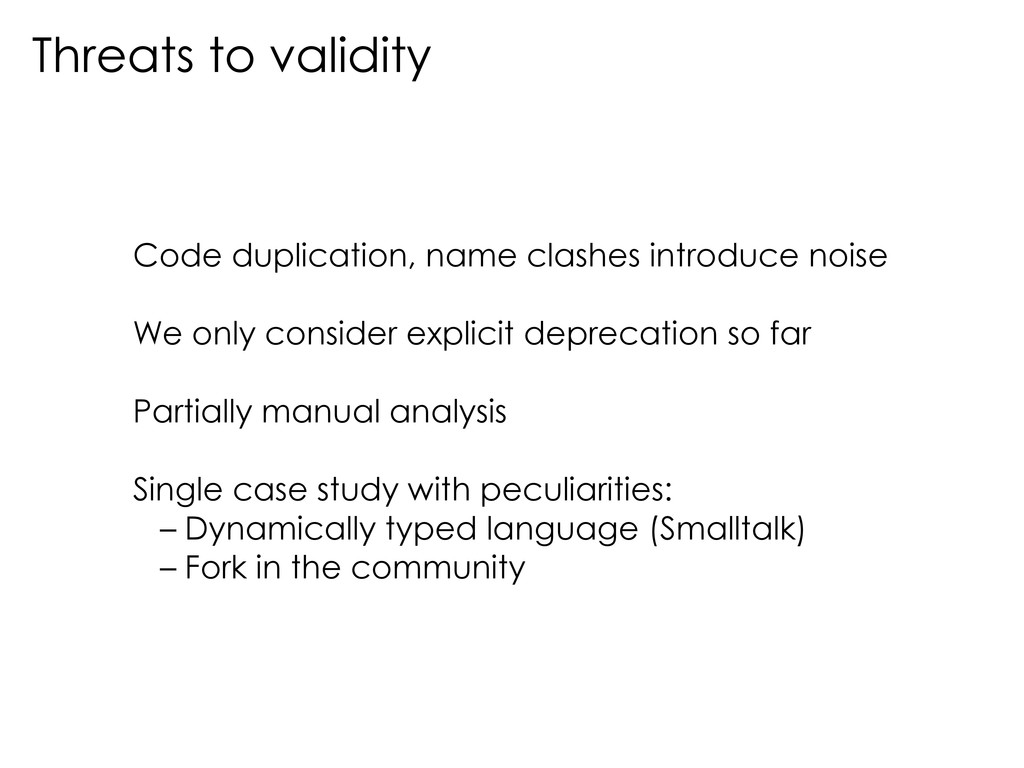 Threats to validity

Code duplication, name clashes introduce noise

We only consider explicit deprecation so far

Partially manual analysis

Single case study with peculiarities:
– Dynamically typed language (Smalltalk)
– Fork in the community